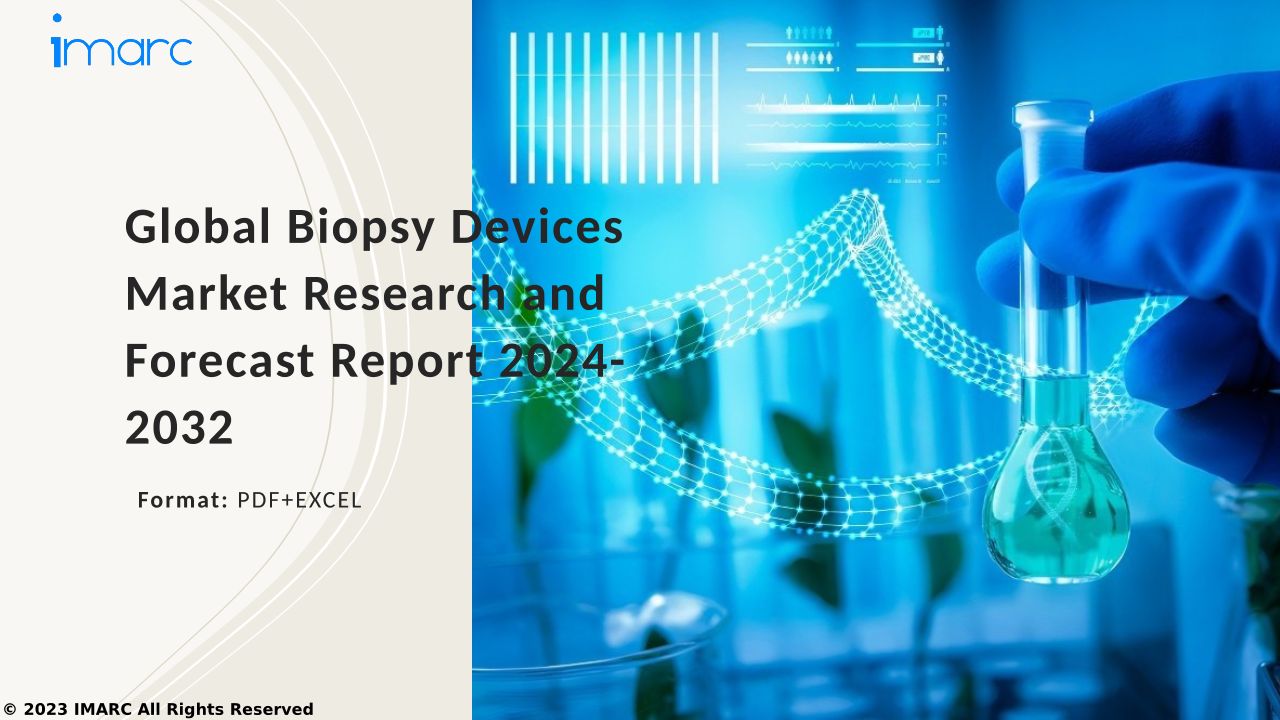 imarc

Global Biopsy Devices Market Research and Forecast Report 2024-2032

Format: PDF+EXCEL

© 2023 IMARC All Rights Reserved